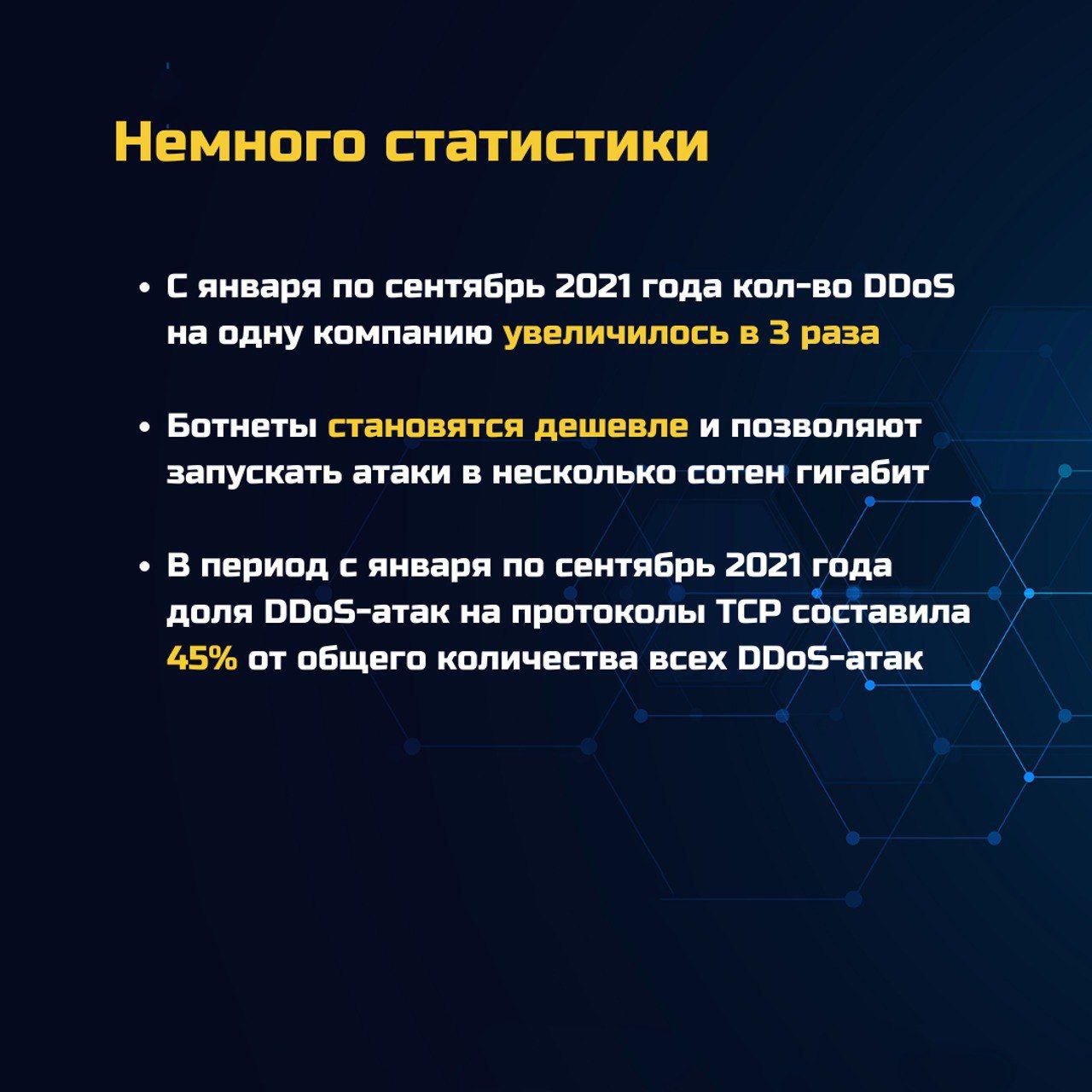 Немного статистики

• С января по сентябрь 2021 года кол-во DDoS на одну компанию увеличилось в 3 раза

• Ботнеты становятся дешевле и позволяют запускать атаки в несколько сотен гигабит

• В период с января по сентябрь 2021 года доля DDoS-атак на протоколы TCP составила 45% от общего количества всех DDoS-атак